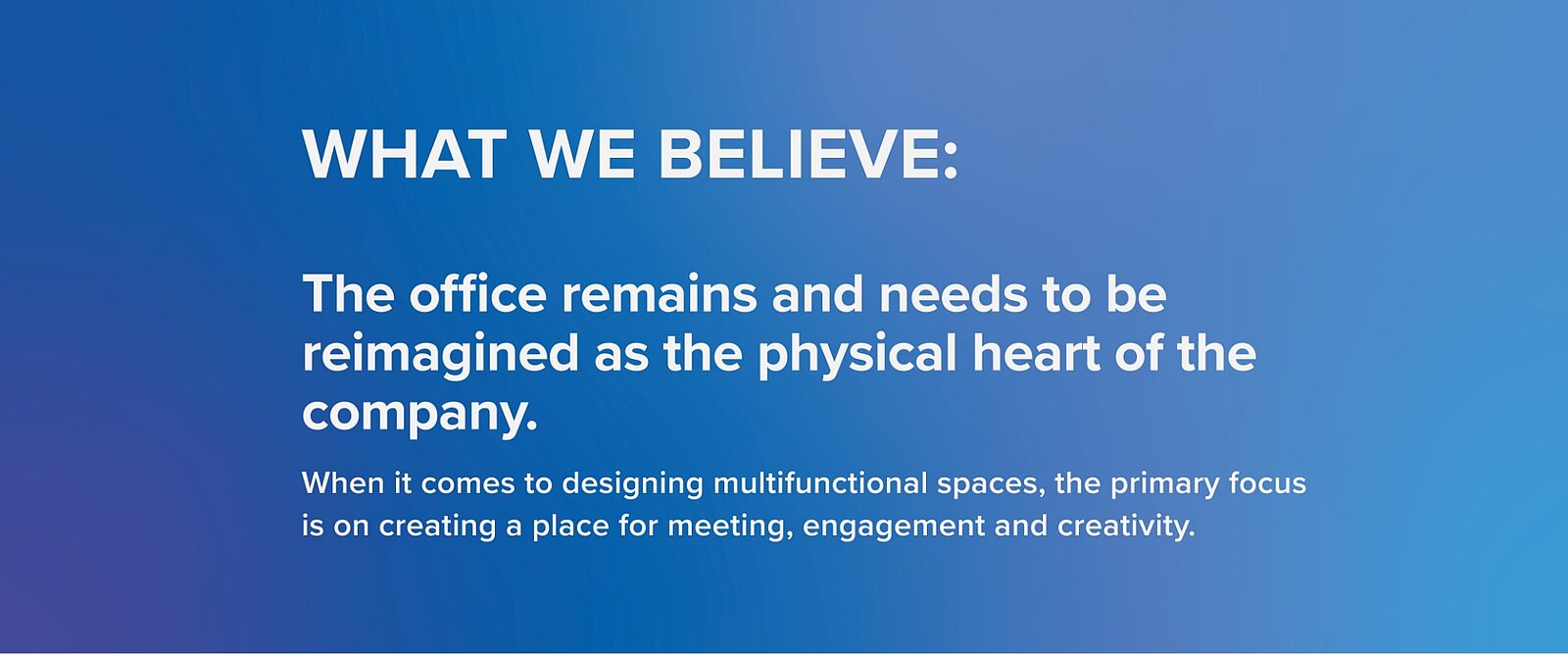 WHAT WE BELIEVE:

The office remains and needs to be reimagined as the physical heart of the company.

When it comes to designing multifunctional spaces, the primary focus is on creating a place for meeting, engagement and creativity.